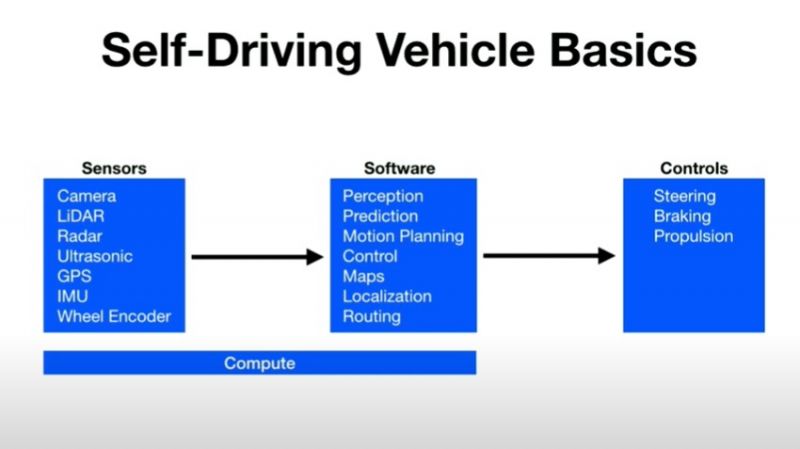 Self-Driving Vehicle Basics

Sensors
Camera
LiDAR
Radar
Ultrasonic
GPS
IMU
Wheel Encoder

Software
Perception
Prediction
Motion Planning
Control
Maps
Localization
Routing

Controls
Steering
Braking
Propulsion

Compute